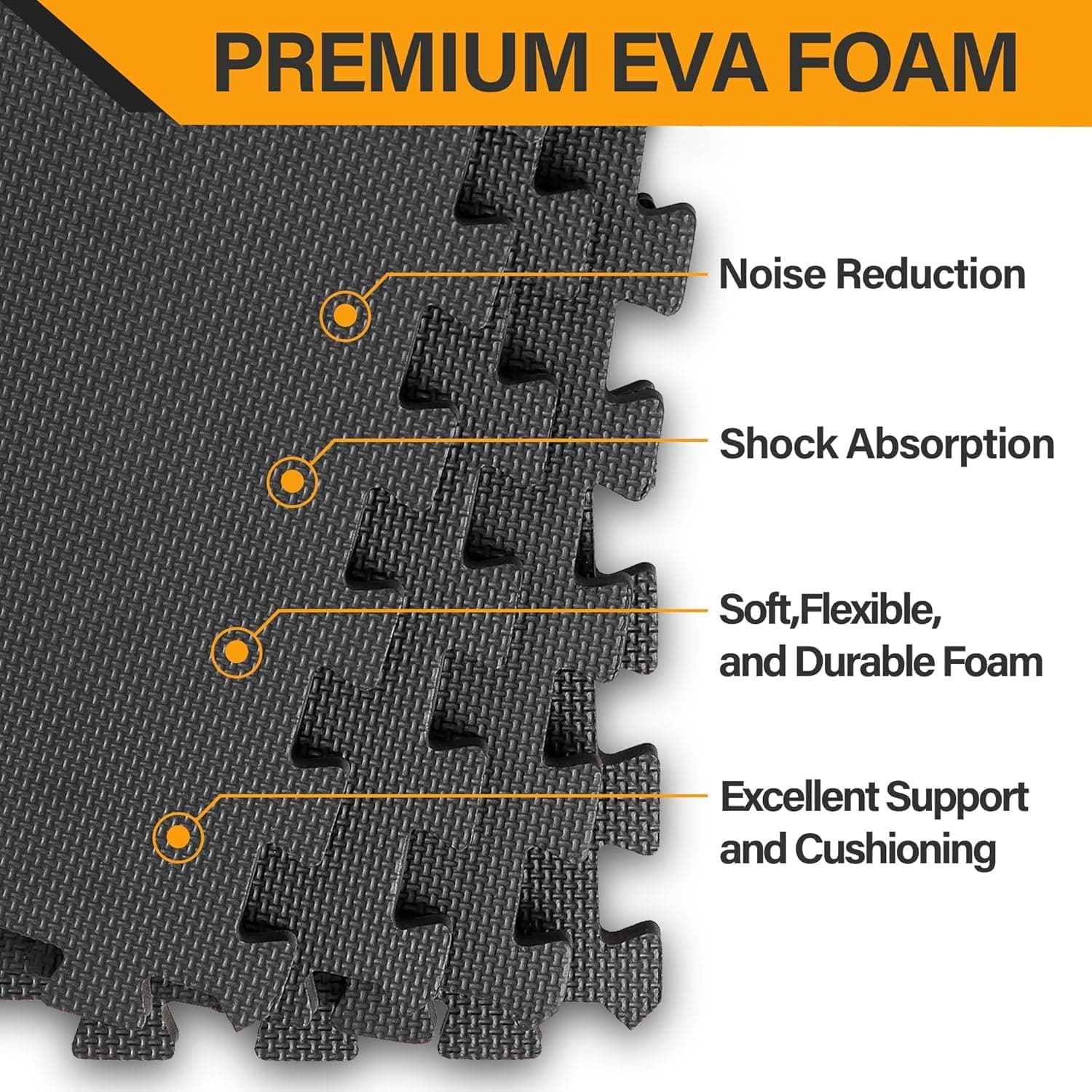 PREMIUM EVA FOAM

Noise Reduction

Shock Absorption

Soft,Flexible, and Durable Foam

Excellent Support and Cushioning